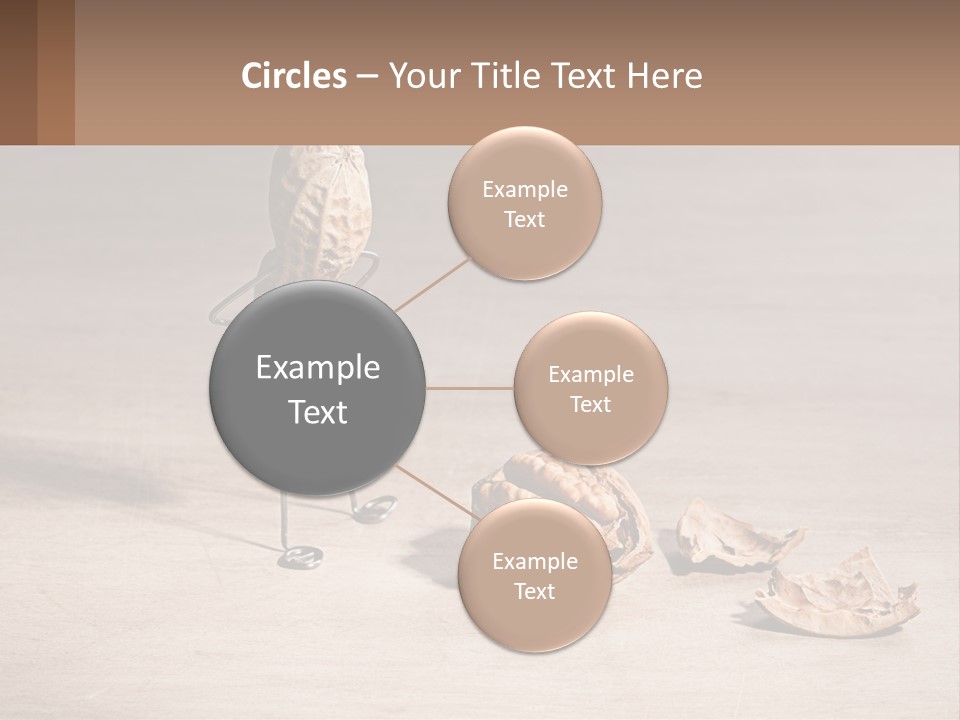 Circles – Your Title Text Here

Example Text

Example Text

Example Text

Example Text